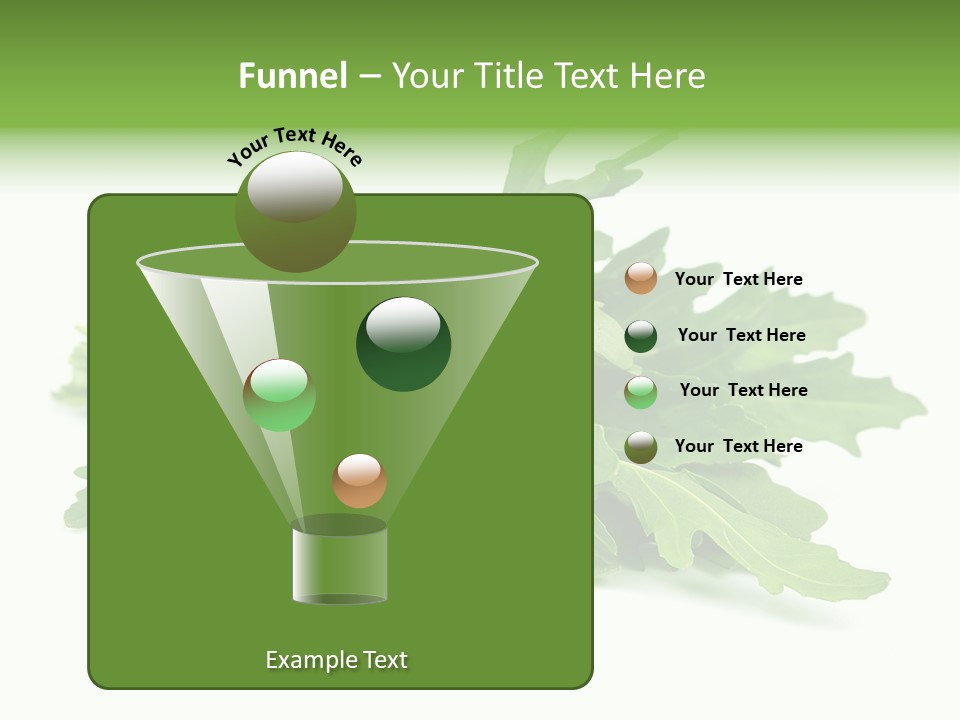 Funnel – Your Title Text Here

Your Text Here

Your Text Here

Your Text Here

Your Text Here

Your Text Here

Example Text